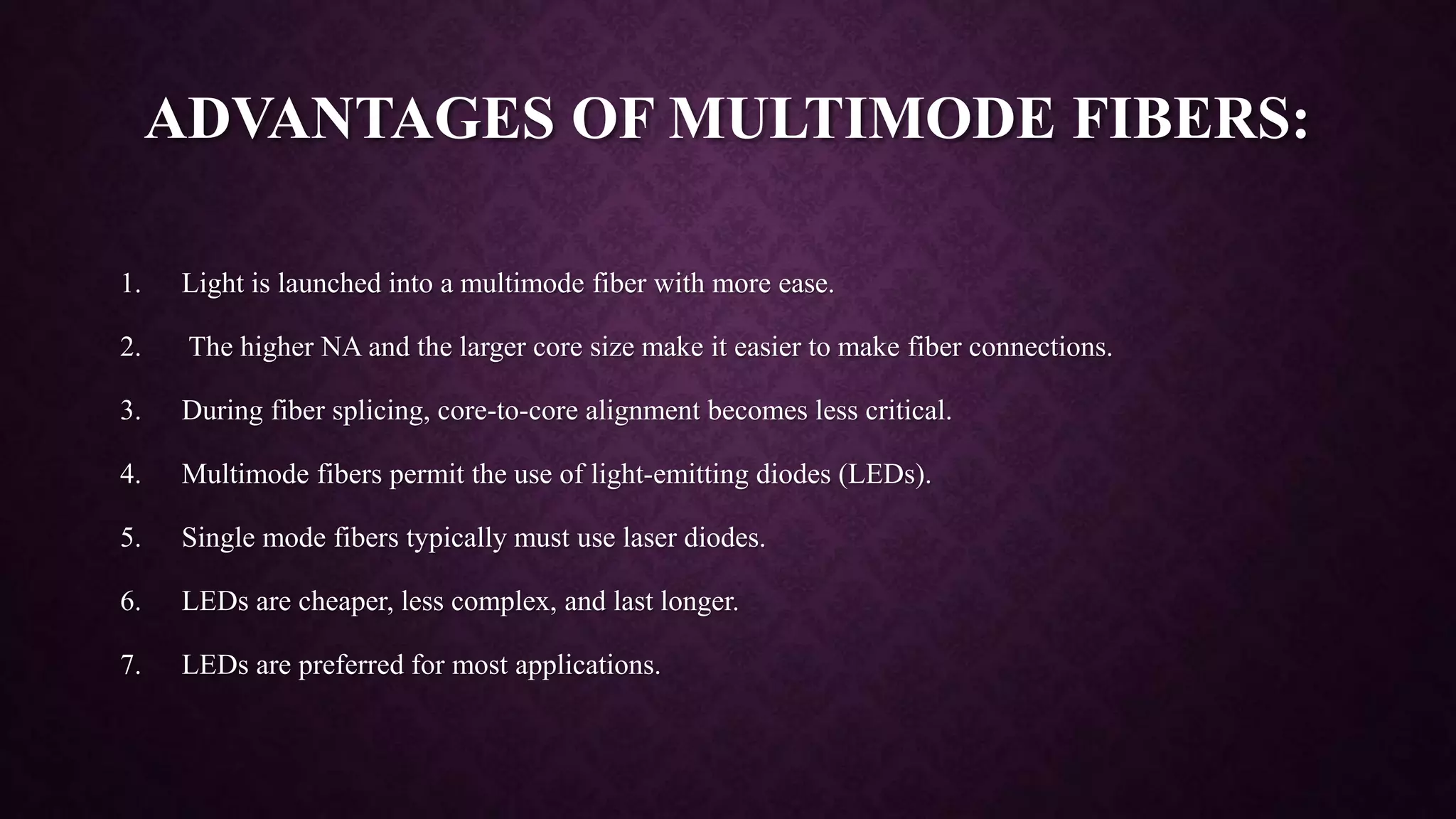 ADVANTAGES OF MULTIMODE FIBERS:

1. Light is launched into a multimode fiber with more ease.

2. The higher NA and the larger core size make it easier to make fiber connections.

3. During fiber splicing, core-to-core alignment becomes less critical.

4. Multimode fibers permit the use of light-emitting diodes (LEDs).

5. Single mode fibers typically must use laser diodes.

6. LEDs are cheaper, less complex, and last longer.

7. LEDs are preferred for most applications.